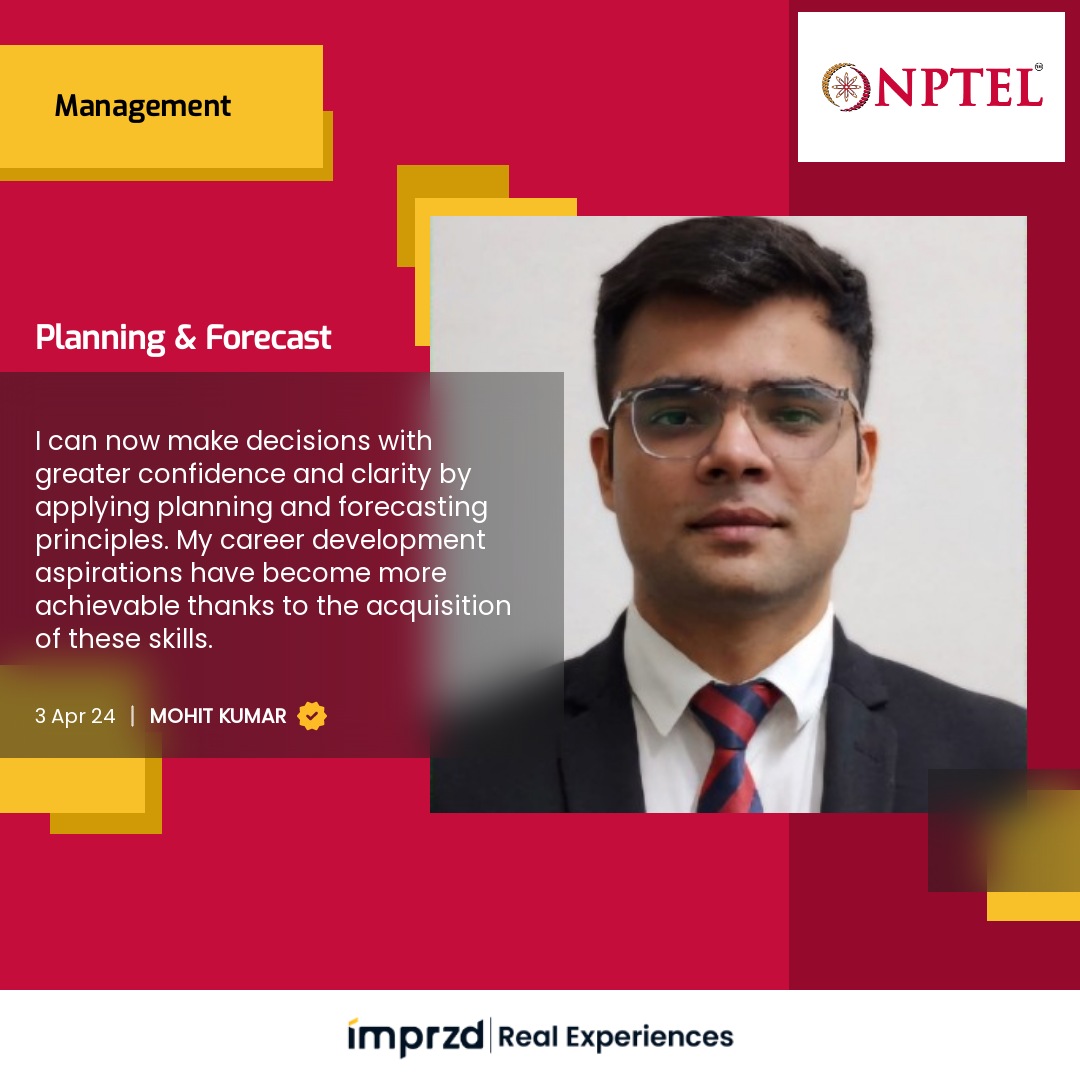 Management

NPTEL

Planning & Forecast

I can now make decisions with greater confidence and clarity by applying planning and forecasting principles. My career development aspirations have become more achievable thanks to the acquisition of these skills.

3 Apr 24 | MOHIT KUMAR

imprzd | Real Experiences